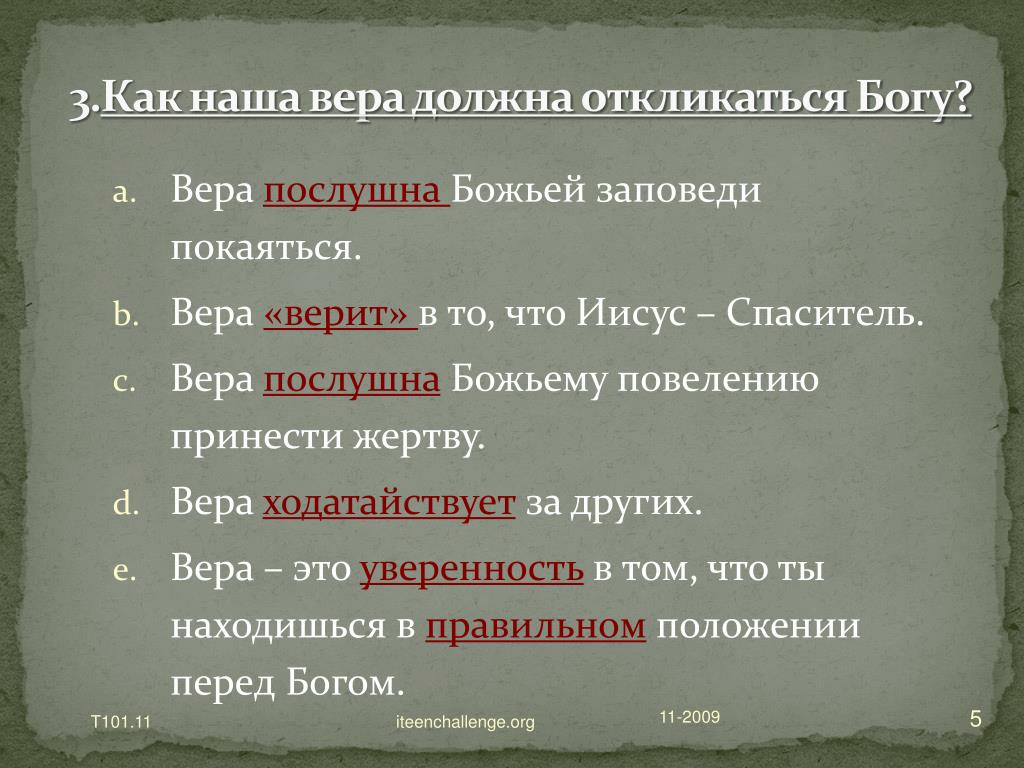 3.Как наша вера должна откликаться Богу?

a. Вера послушна Божьей заповеди покаяться.

b. Вера «верит» в то, что Иисус – Спаситель.

c. Вера послушна Божьему повелению принести жертву.

d. Вера ходатайствует за других.

e. Вера – это уверенность в том, что ты находишься в правильном положении перед Богом.

T101.11 iteenchallenge.org 11-2009 5